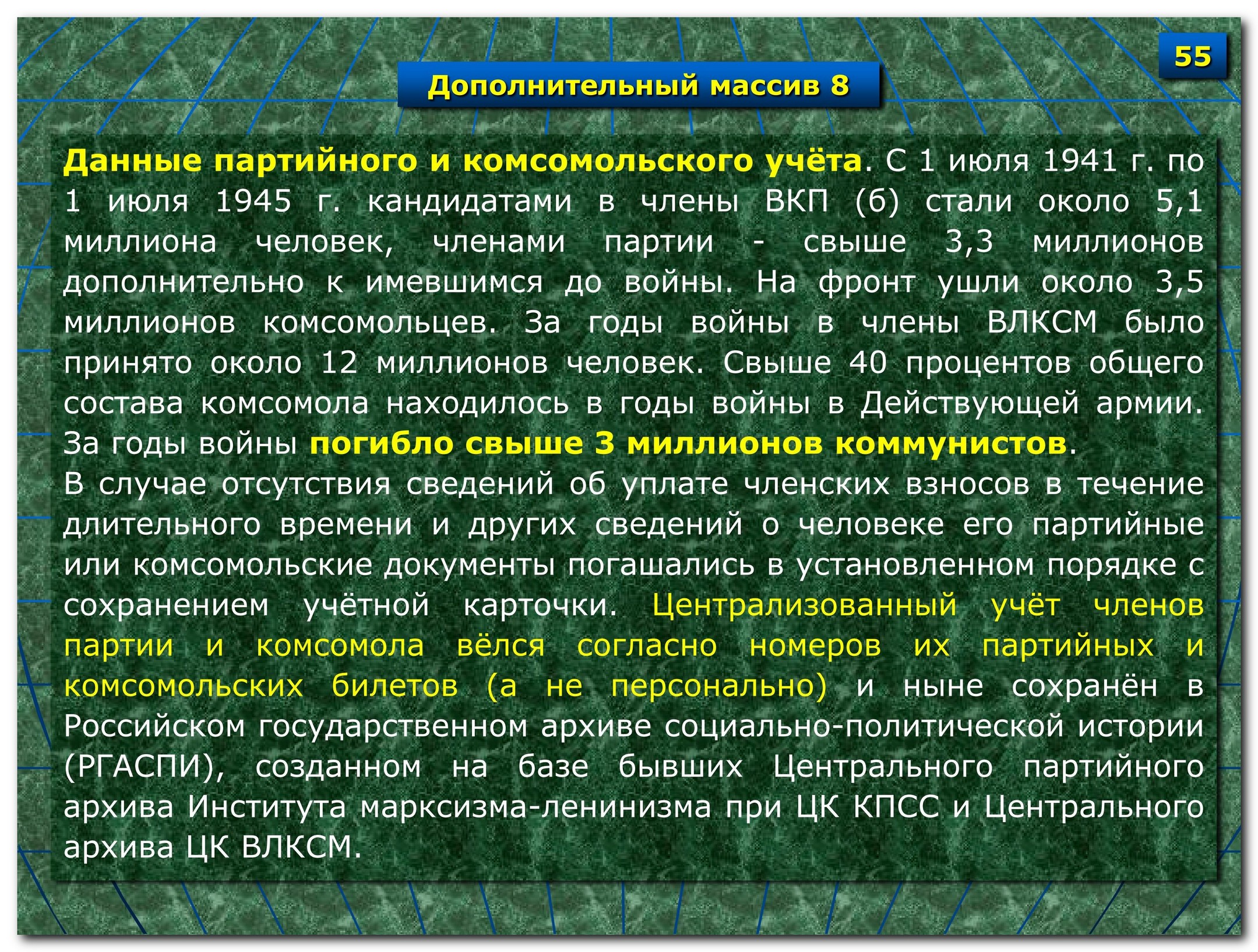 55

Дополнительный массив 8

Данные партийного и комсомольского учёта. С 1 июля 1941 г. по 1 июля 1945 г. кандидатами в члены ВКП (б) стали около 5,1 миллиона человек, членами партии - свыше 3,3 миллионов дополнительно к имевшимся до войны. На фронт ушли около 3,5 миллионов комсомольцев. За годы войны в члены ВЛКСМ было принято около 12 миллионов человек. Свыше 40 процентов общего состава комсомола находилось в годы войны в Действующей армии. За годы войны погибло свыше 3 миллионов коммунистов.
В случае отсутствия сведений об уплате членских взносов в течение длительного времени и других сведений о человеке его партийные или комсомольские документы погашались в установленном порядке с сохранением учётной карточки. Централизованный учёт членов партии и комсомола вёлся согласно номеров их партийных и комсомольских билетов (а не персонально) и ныне сохранён в Российском государственном архиве социально-политической истории (РГАСПИ), созданном на базе бывших Центрального партийного архива Института марксизма-ленинизма при ЦК КПСС и Центрального архива ЦК ВЛКСМ.